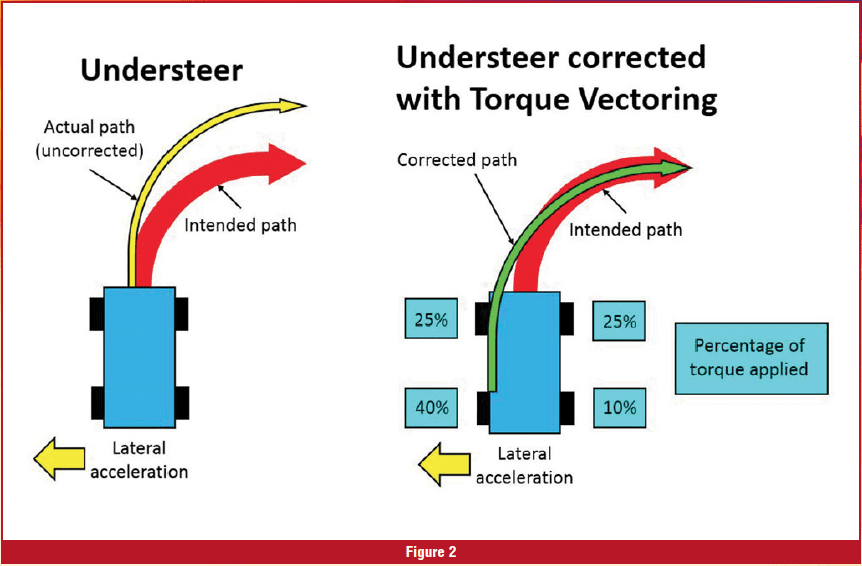 Understeer

Actual path (uncorrected)

Intended path

Lateral acceleration

Understeer corrected with Torque Vectoring

Corrected path

Intended path

25%

25%

40%

10%

Percentage of torque applied

Lateral acceleration

Figure 2